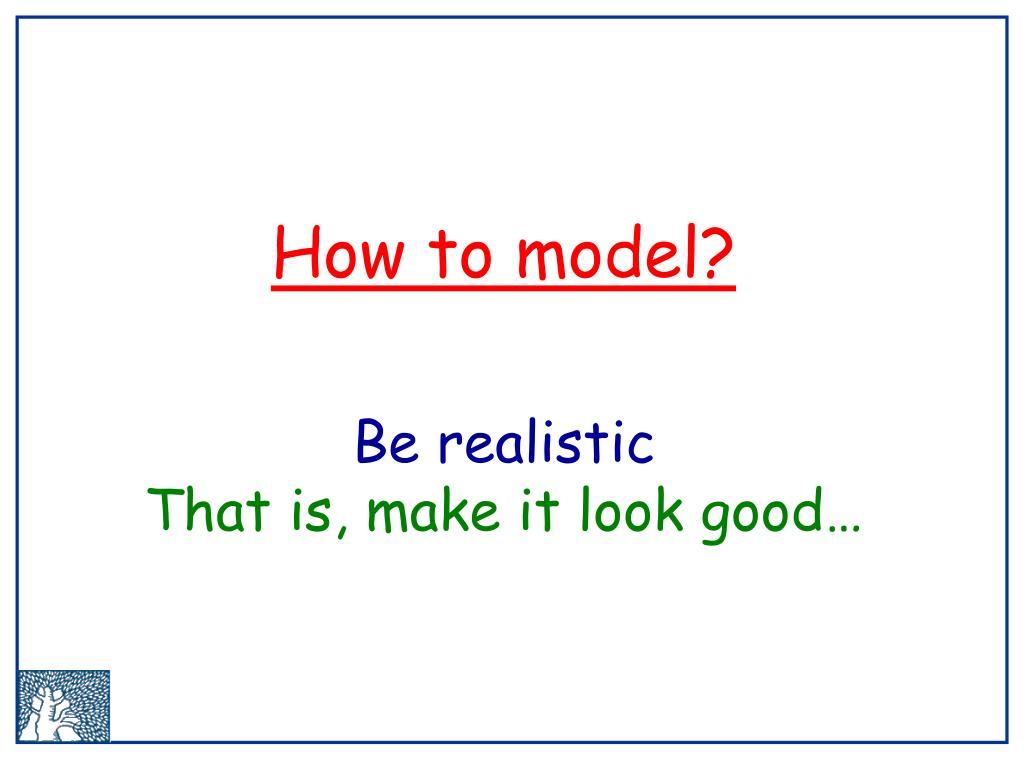 How to model?

Be realistic
That is, make it look good…